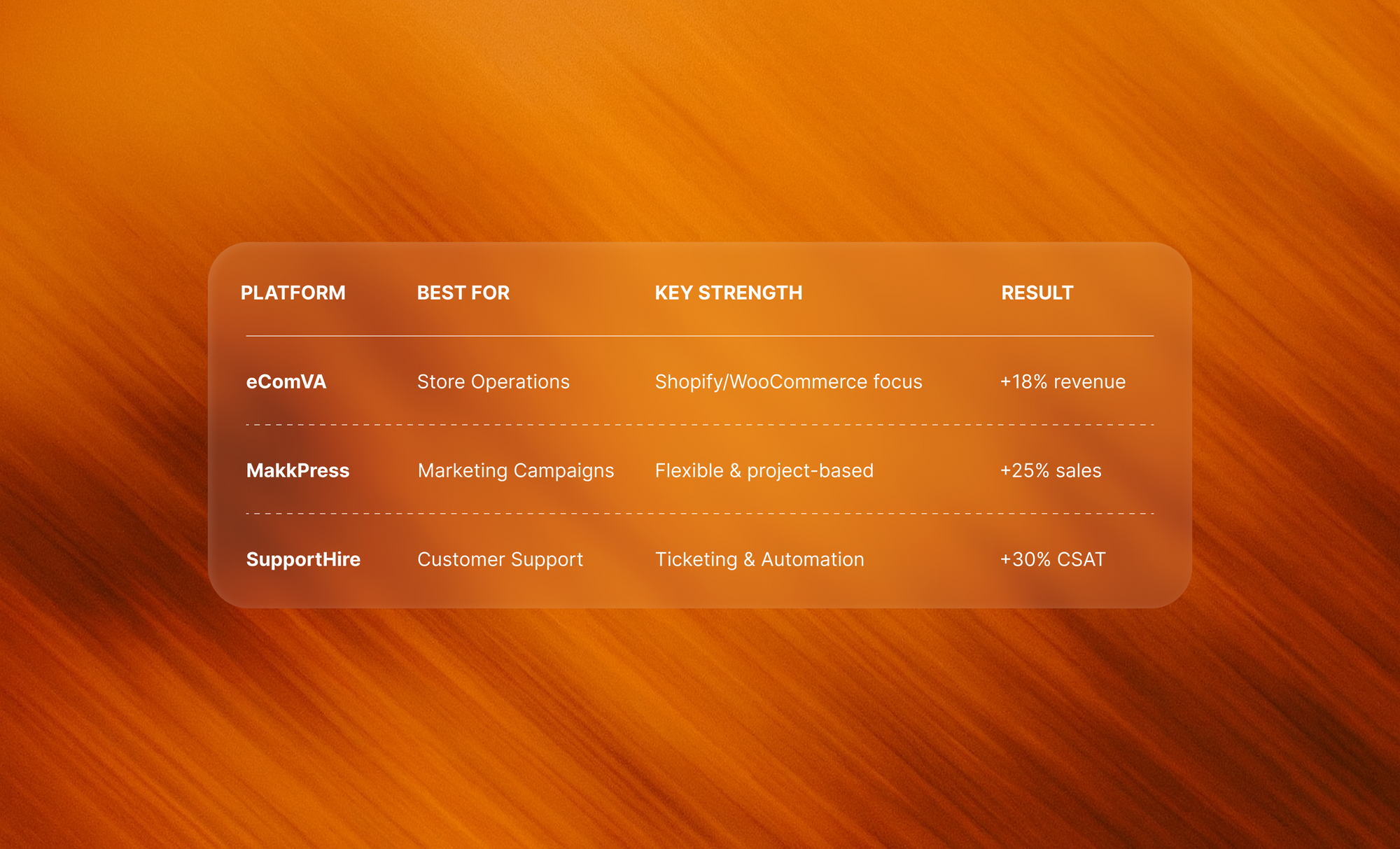 | PLATFORM | BEST FOR | KEY STRENGTH | RESULT |
|---|---|---|---|
| eComVA | Store Operations | Shopify/WooCommerce focus | +18% revenue |
| MakkPress | Marketing Campaigns | Flexible & project-based | +25% sales |
| SupportHire | Customer Support | Ticketing & Automation | +30% CSAT |